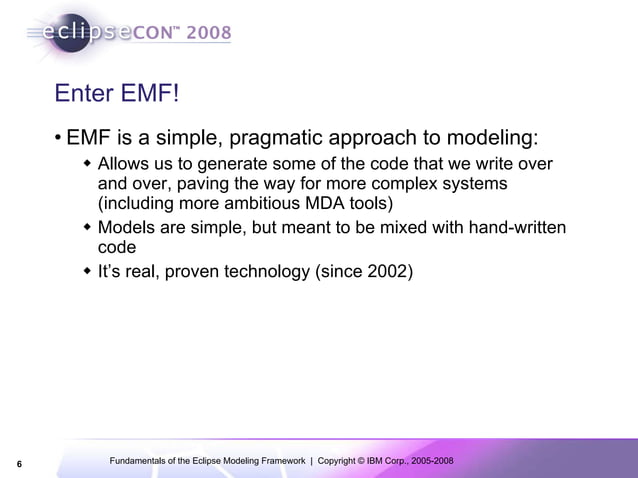 eclipseCON™ 2008

Enter EMF!

• EMF is a simple, pragmatic approach to modeling:
  ◆ Allows us to generate some of the code that we write over and over, paving the way for more complex systems (including more ambitious MDA tools)
  ◆ Models are simple, but meant to be mixed with hand-written code
  ◆ It's real, proven technology (since 2002)

6 Fundamentals of the Eclipse Modeling Framework | Copyright © IBM Corp., 2005-2008